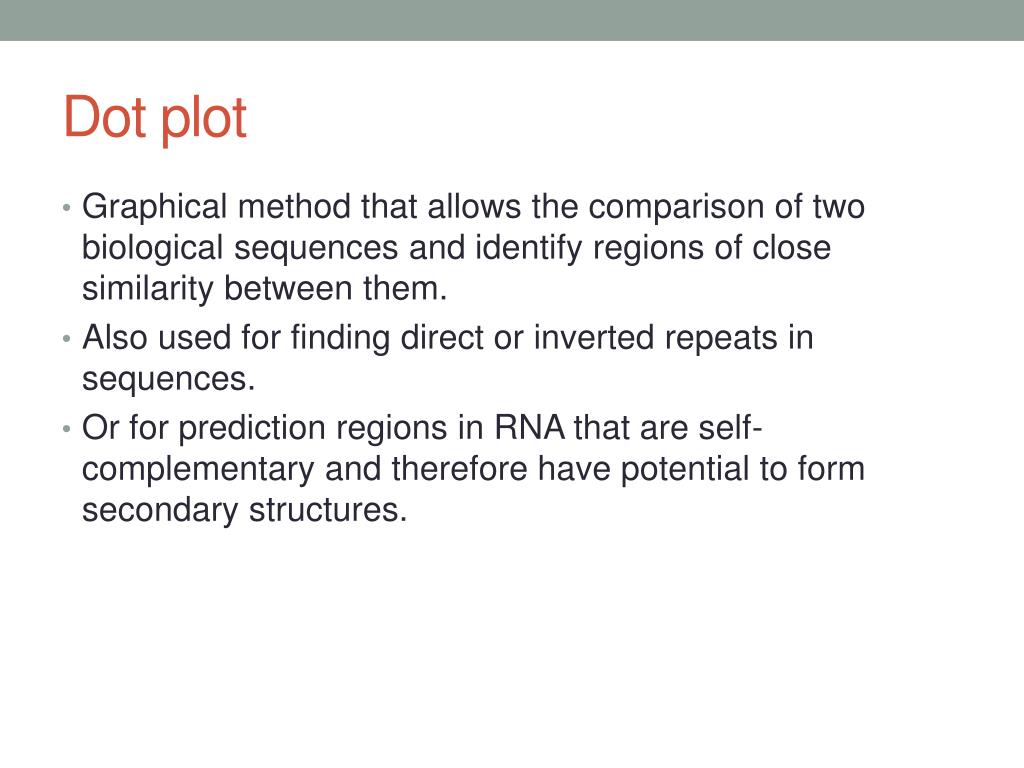 Dot plot

• Graphical method that allows the comparison of two biological sequences and identify regions of close similarity between them.
• Also used for finding direct or inverted repeats in sequences.
• Or for prediction regions in RNA that are self-complementary and therefore have potential to form secondary structures.